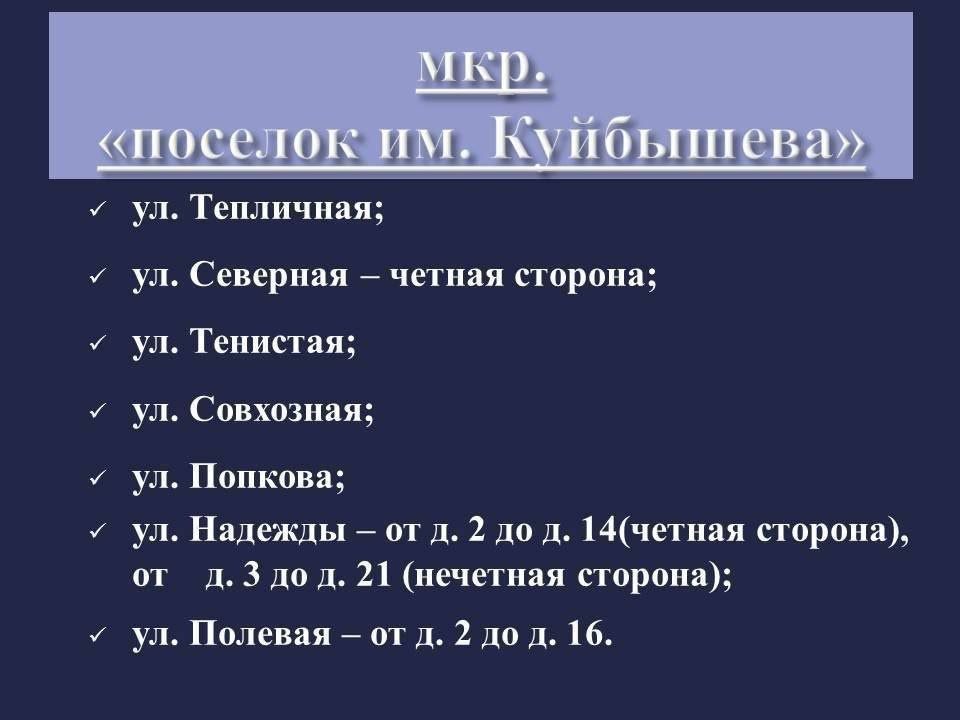 мкр.
«поселок им. Куйбышева»

✓ ул. Тепличная;

✓ ул. Северная – четная сторона;

✓ ул. Тенистая;

✓ ул. Совхозная;

✓ ул. Попкова;

✓ ул. Надежды – от д. 2 до д. 14(четная сторона), от д. 3 до д. 21 (нечетная сторона);

✓ ул. Полевая – от д. 2 до д. 16.